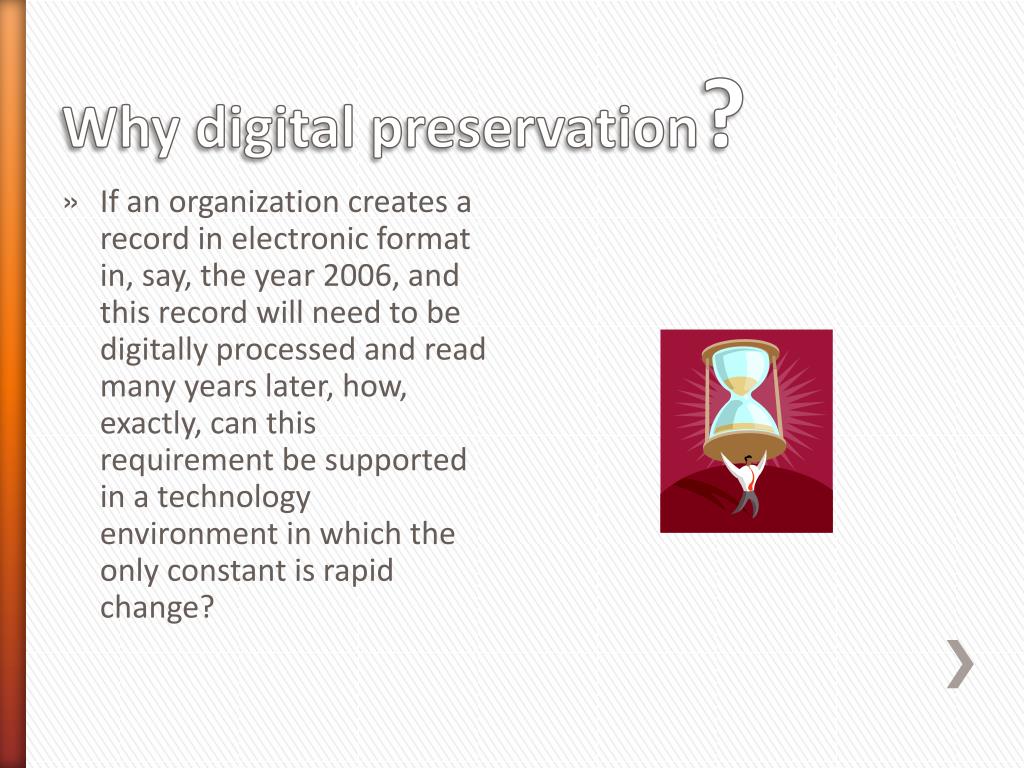 Why digital preservation?

» If an organization creates a record in electronic format in, say, the year 2006, and this record will need to be digitally processed and read many years later, how, exactly, can this requirement be supported in a technology environment in which the only constant is rapid change?